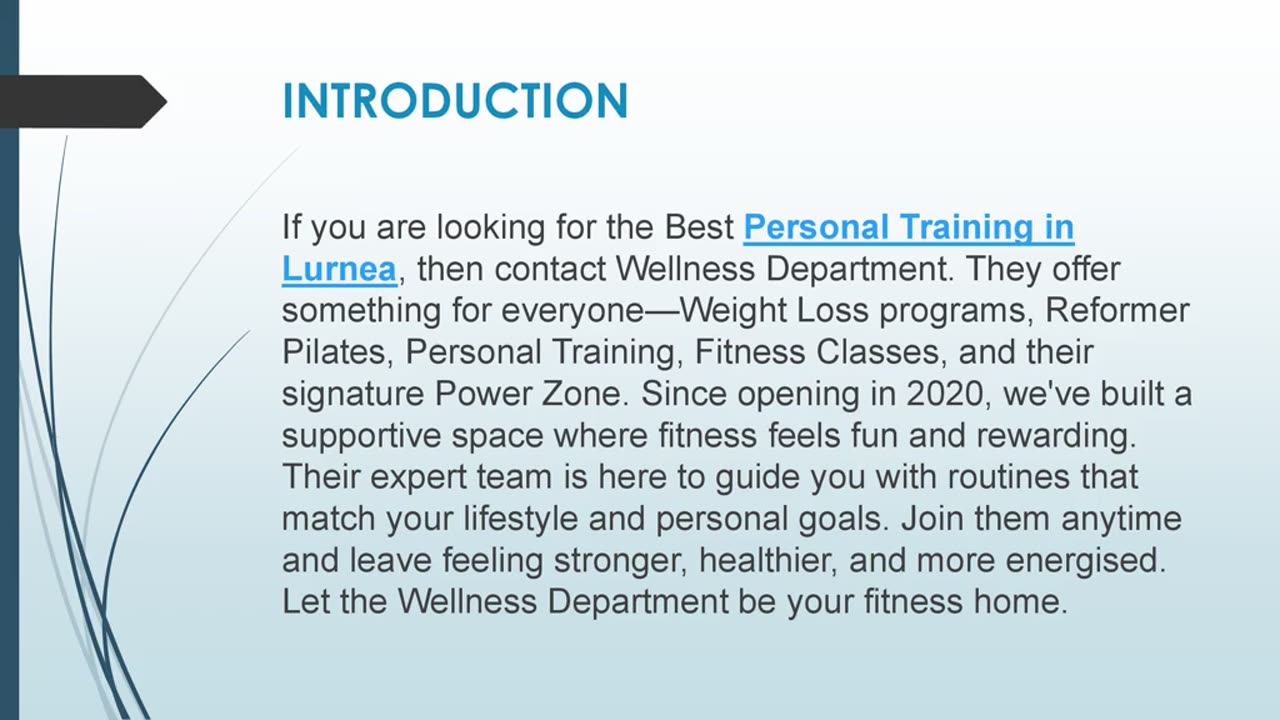 INTRODUCTION

If you are looking for the Best Personal Training in Lurnea, then contact Wellness Department. They offer something for everyone—Weight Loss programs, Reformer Pilates, Personal Training, Fitness Classes, and their signature Power Zone. Since opening in 2020, we've built a supportive space where fitness feels fun and rewarding. Their expert team is here to guide you with routines that match your lifestyle and personal goals. Join them anytime and leave feeling stronger, healthier, and more energised. Let the Wellness Department be your fitness home.